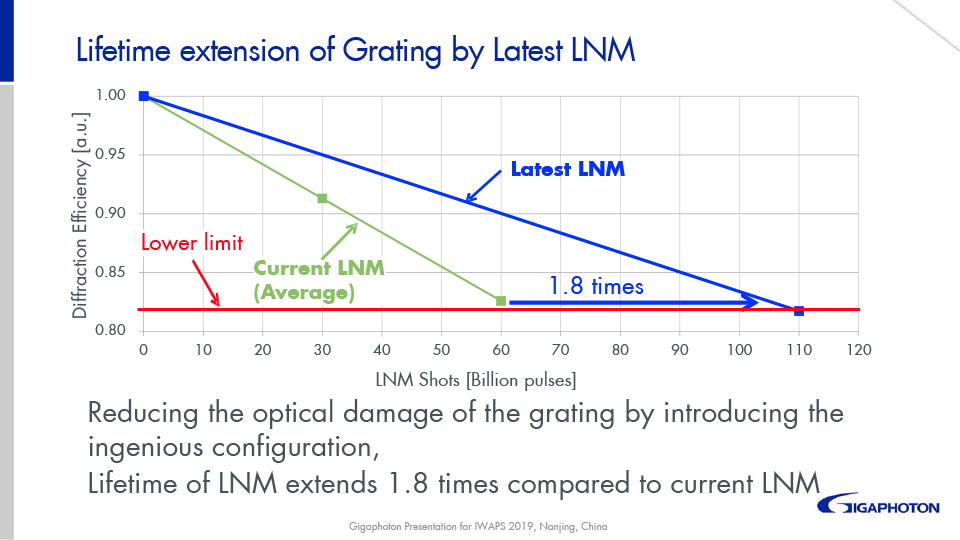 Lifetime extension of Grating by Latest LNM

Diffraction Efficiency [a.u.]

1.00
0.95
0.90
0.85
0.80

Latest LNM

Lower limit

Current LNM (Average)

1.8 times

0 10 20 30 40 50 60 70 80 90 100 110 120

LNM Shots [Billion pulses]

Reducing the optical damage of the grating by introducing the ingenious configuration,
Lifetime of LNM extends 1.8 times compared to current LNM

Gigaphoton Presentation for IWAPS 2019, Nanjing, China

GIGAPHOTON